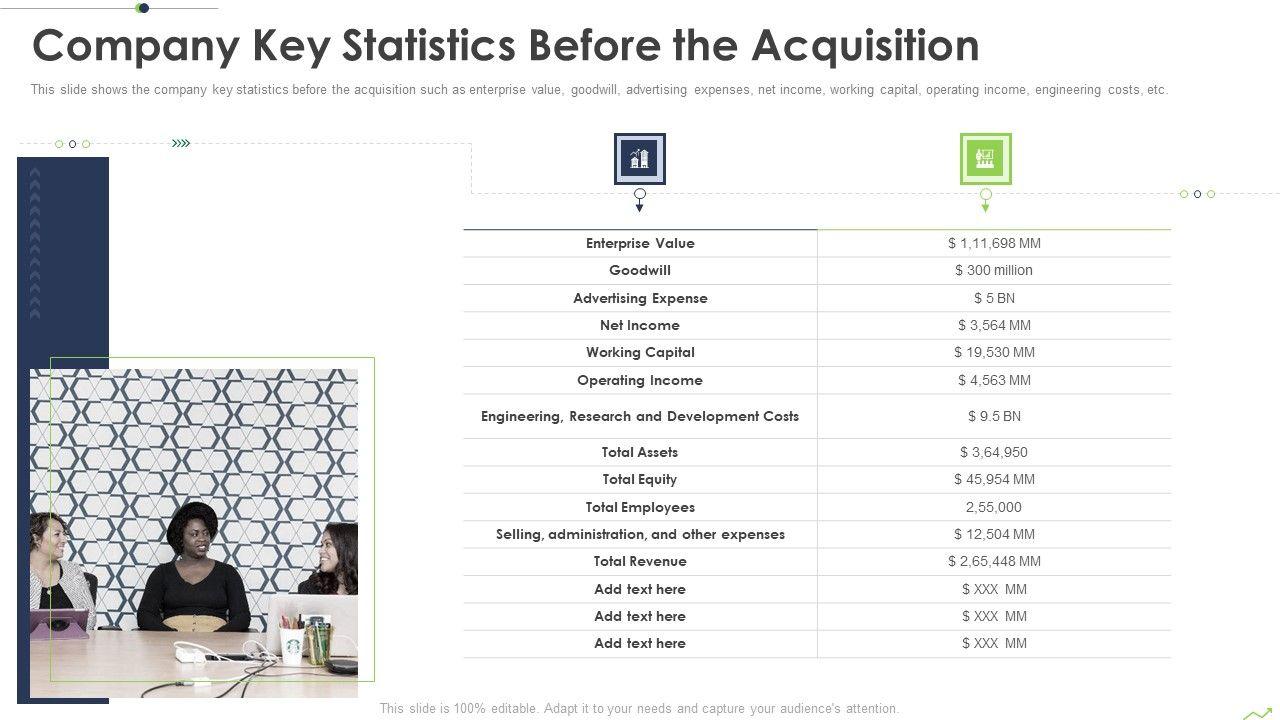 Company Key Statistics Before the Acquisition

This slide shows the company key statistics before the acquisition such as enterprise value, goodwill, advertising expenses, net income, working capital, operating income, engineering costs, etc.

| | |
|---|---|
| Enterprise Value | $ 1,11,698 MM |
| Goodwill | $ 300 million |
| Advertising Expense | $ 5 BN |
| Net Income | $ 3,564 MM |
| Working Capital | $ 19,530 MM |
| Operating Income | $ 4,563 MM |
| Engineering, Research and Development Costs | $ 9.5 BN |
| Total Assets | $ 3,64,950 |
| Total Equity | $ 45,954 MM |
| Total Employees | 2,55,000 |
| Selling, administration, and other expenses | $ 12,504 MM |
| Total Revenue | $ 2,65,448 MM |
| Add text here | $ XXX MM |
| Add text here | $ XXX MM |
| Add text here | $ XXX MM |

This slide is 100% editable. Adapt it to your needs and capture your audience's attention.